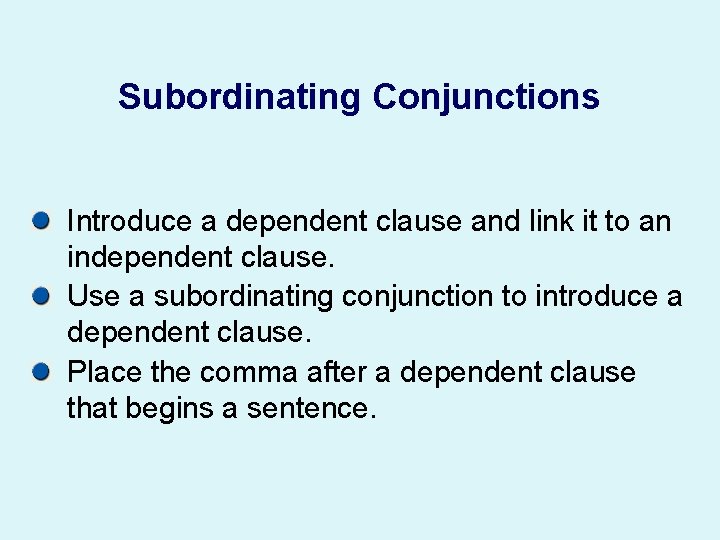 Subordinating Conjunctions

• Introduce a dependent clause and link it to an independent clause.
• Use a subordinating conjunction to introduce a dependent clause.
• Place the comma after a dependent clause that begins a sentence.